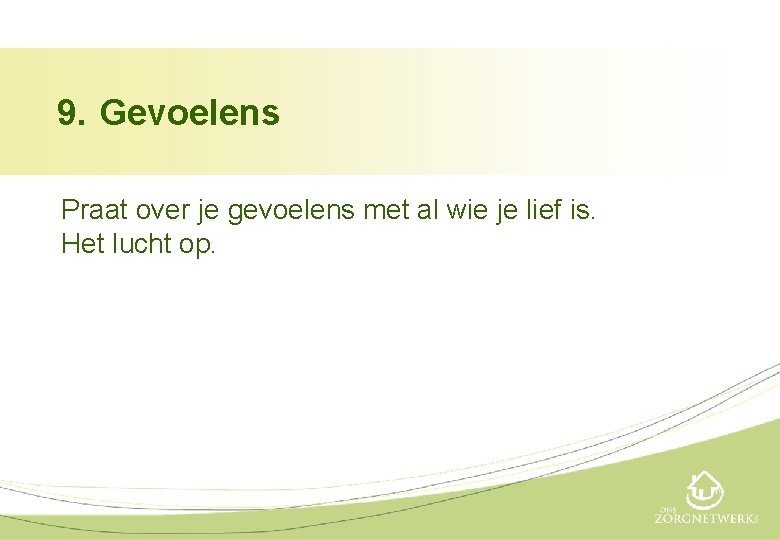 9. Gevoelens

Praat over je gevoelens met al wie je lief is. Het lucht op.

ONS
ZORGNETWERK